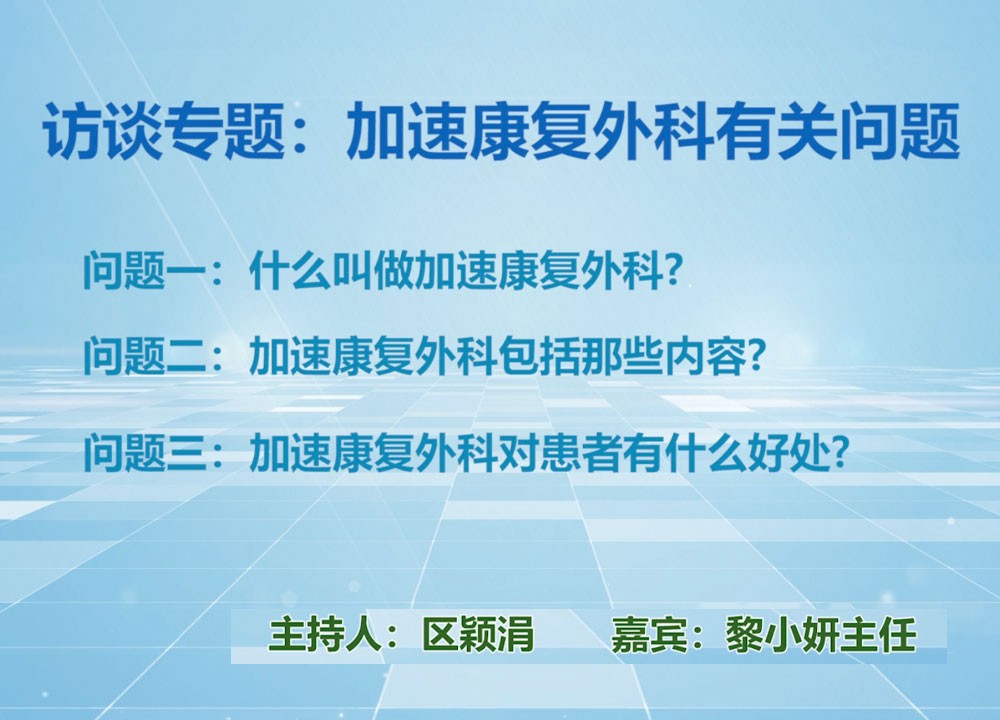 访谈专题：加速康复外科有关问题

问题一：什么叫做加速康复外科？

问题二：加速康复外科包括那些内容？

问题三：加速康复外科对患者有什么好处？

主持人：区颖涓　　嘉宾：黎小妍主任